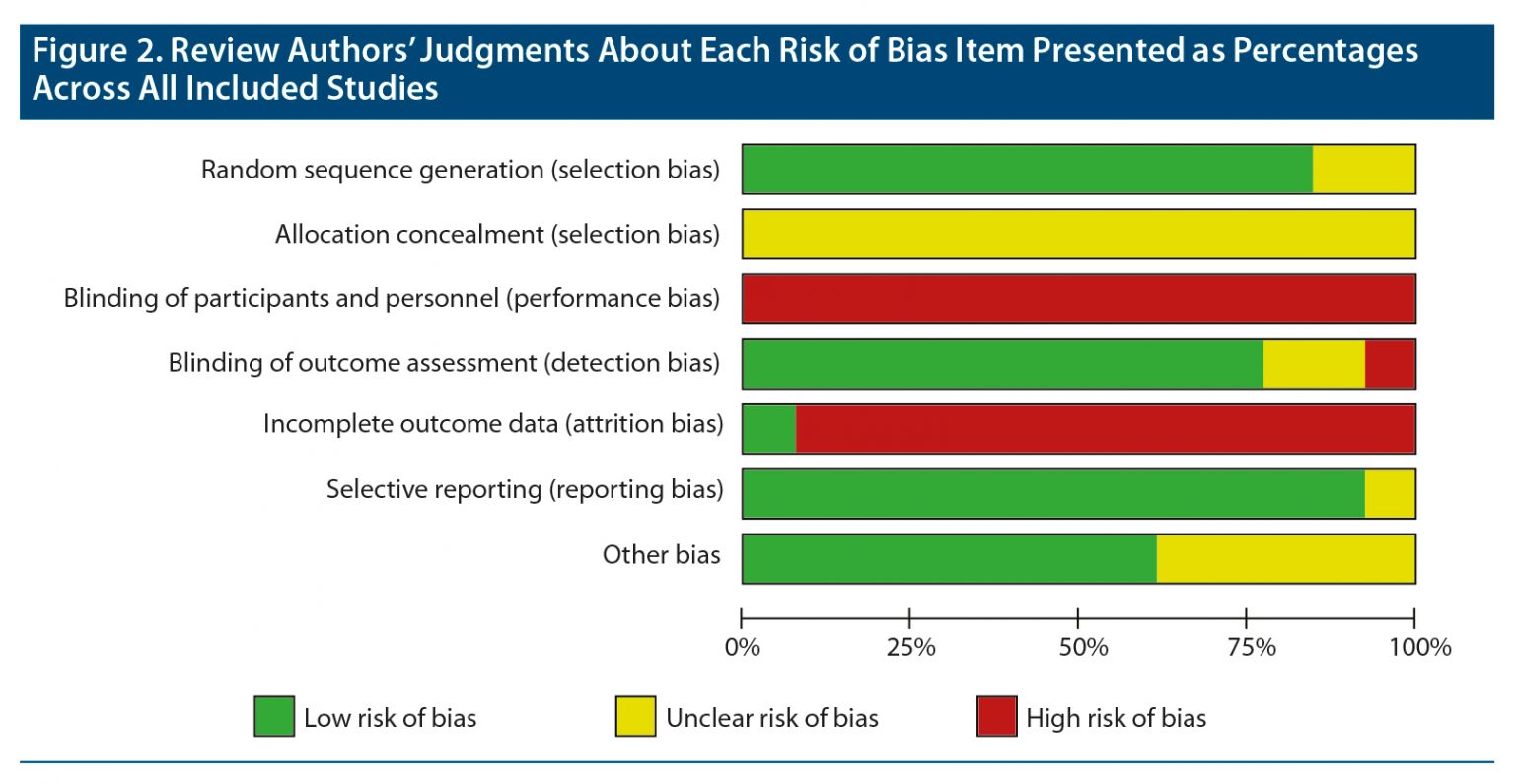 Figure 2. Review Authors' Judgments About Each Risk of Bias Item Presented as Percentages Across All Included Studies

Random sequence generation (selection bias)
Allocation concealment (selection bias)
Blinding of participants and personnel (performance bias)
Blinding of outcome assessment (detection bias)
Incomplete outcome data (attrition bias)
Selective reporting (reporting bias)
Other bias

0% 25% 50% 75% 100%

Low risk of bias
Unclear risk of bias
High risk of bias